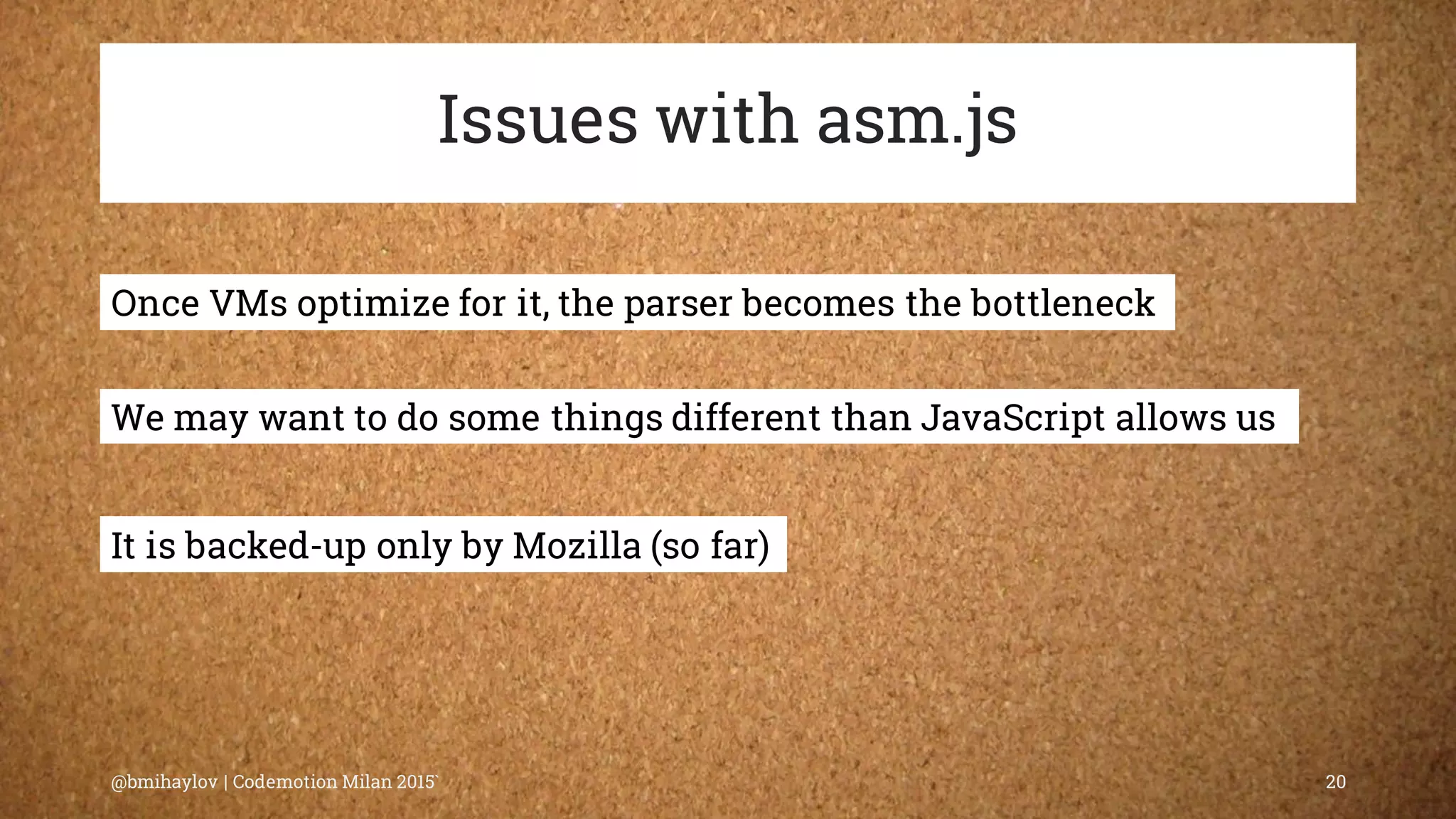 Issues with asm.js

Once VMs optimize for it, the parser becomes the bottleneck

We may want to do some things different than JavaScript allows us

It is backed-up only by Mozilla (so far)

@bmihaylov | Codemotion Milan 2015`

20